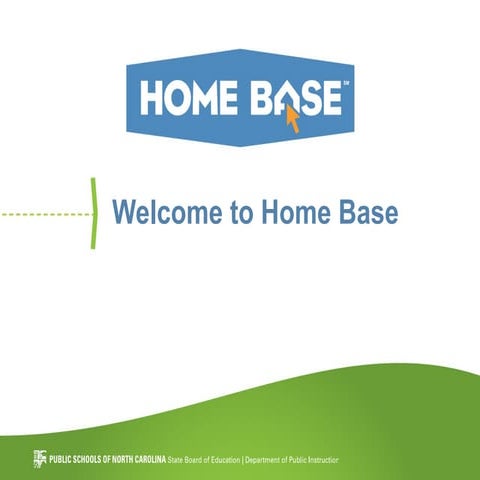 HOME BASE℠

Welcome to Home Base

PUBLIC SCHOOLS OF NORTH CAROLINA State Board of Education | Department of Public Instruction